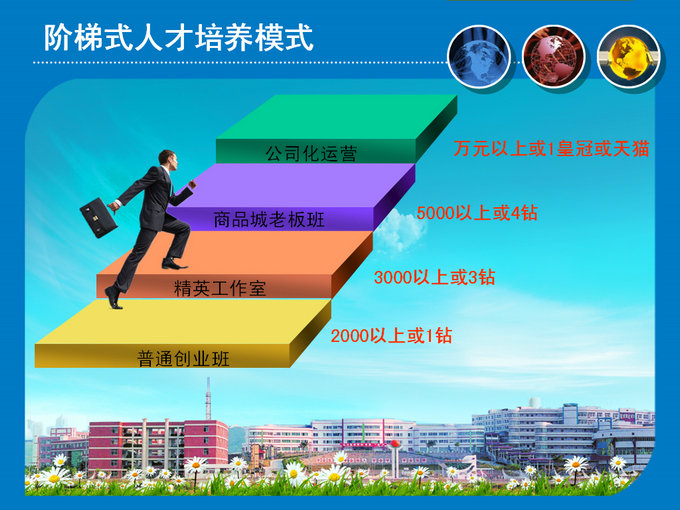 阶梯式人才培养模式

公司化运营
万元以上或1皇冠或天猫

商品城老板班
5000以上或4钻

精英工作室
3000以上或3钻

普通创业班
2000以上或1钻